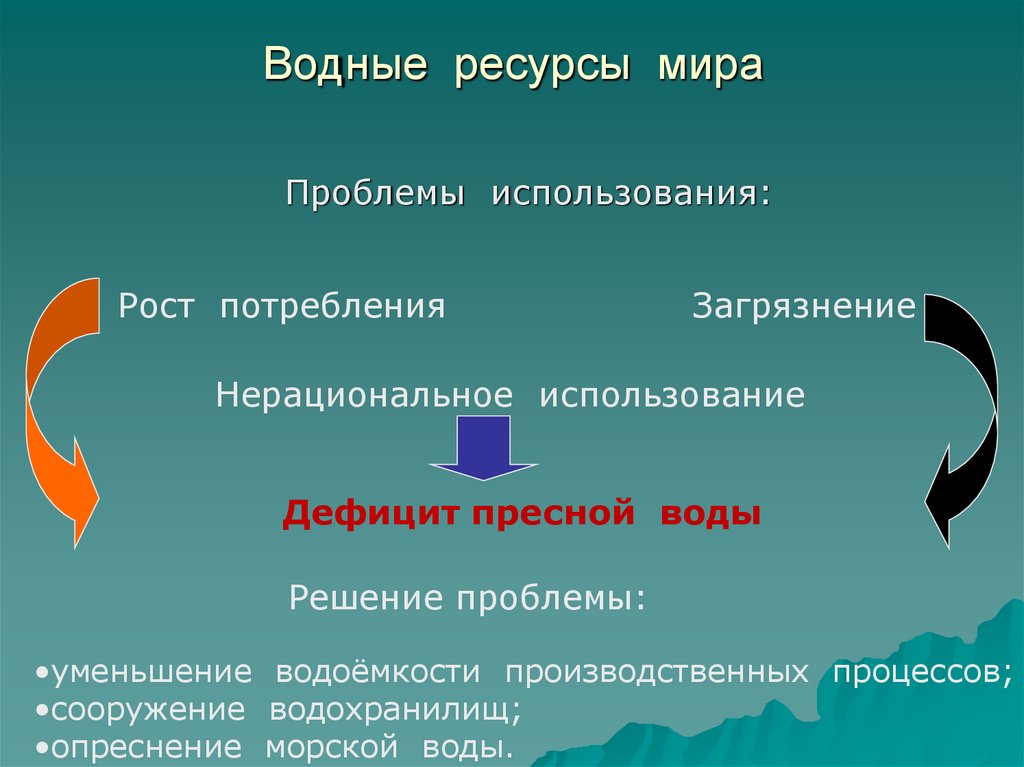 Водные ресурсы мира

Проблемы использования:

Рост потребления

Загрязнение

Нерациональное использование

Дефицит пресной воды

Решение проблемы:

•уменьшение водоёмкости производственных процессов;
•сооружение водохранилищ;
•опреснение морской воды.